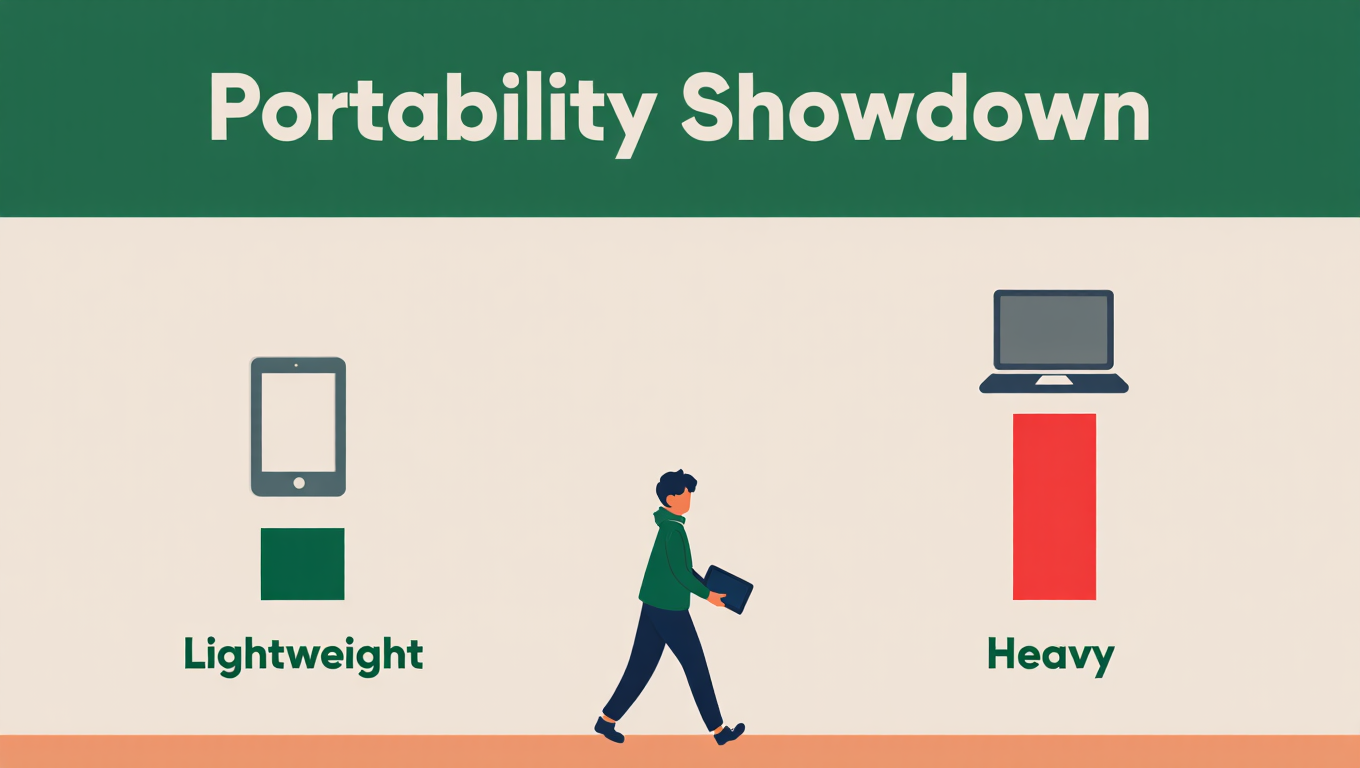 Portability Showdown

Lightweight

Heavy